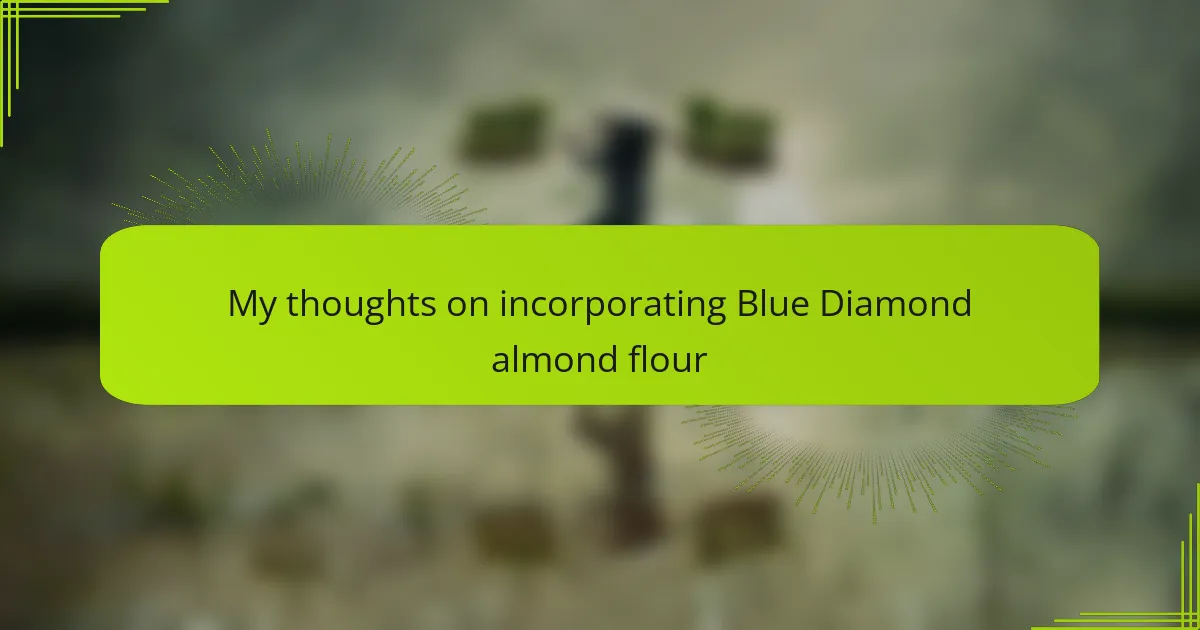 My thoughts on incorporating Blue Diamond almond flour